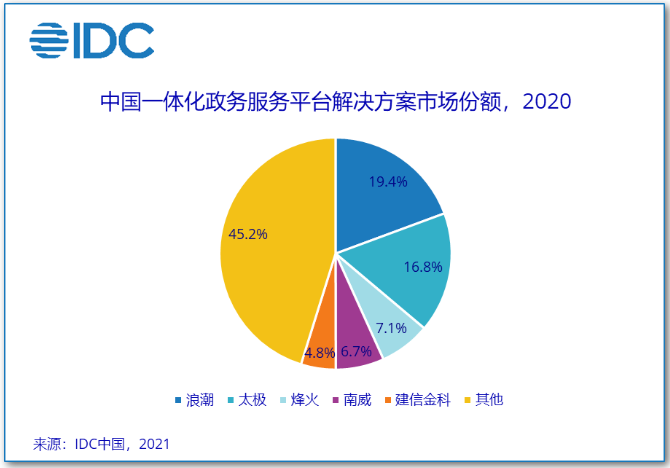 IDC

中国一体化政务服务平台解决方案市场份额，2020

19.4%
16.8%
7.1%
6.7%
4.8%
45.2%

浪潮 太极 烽火 南威 建信金科 其他

来源：IDC中国，2021